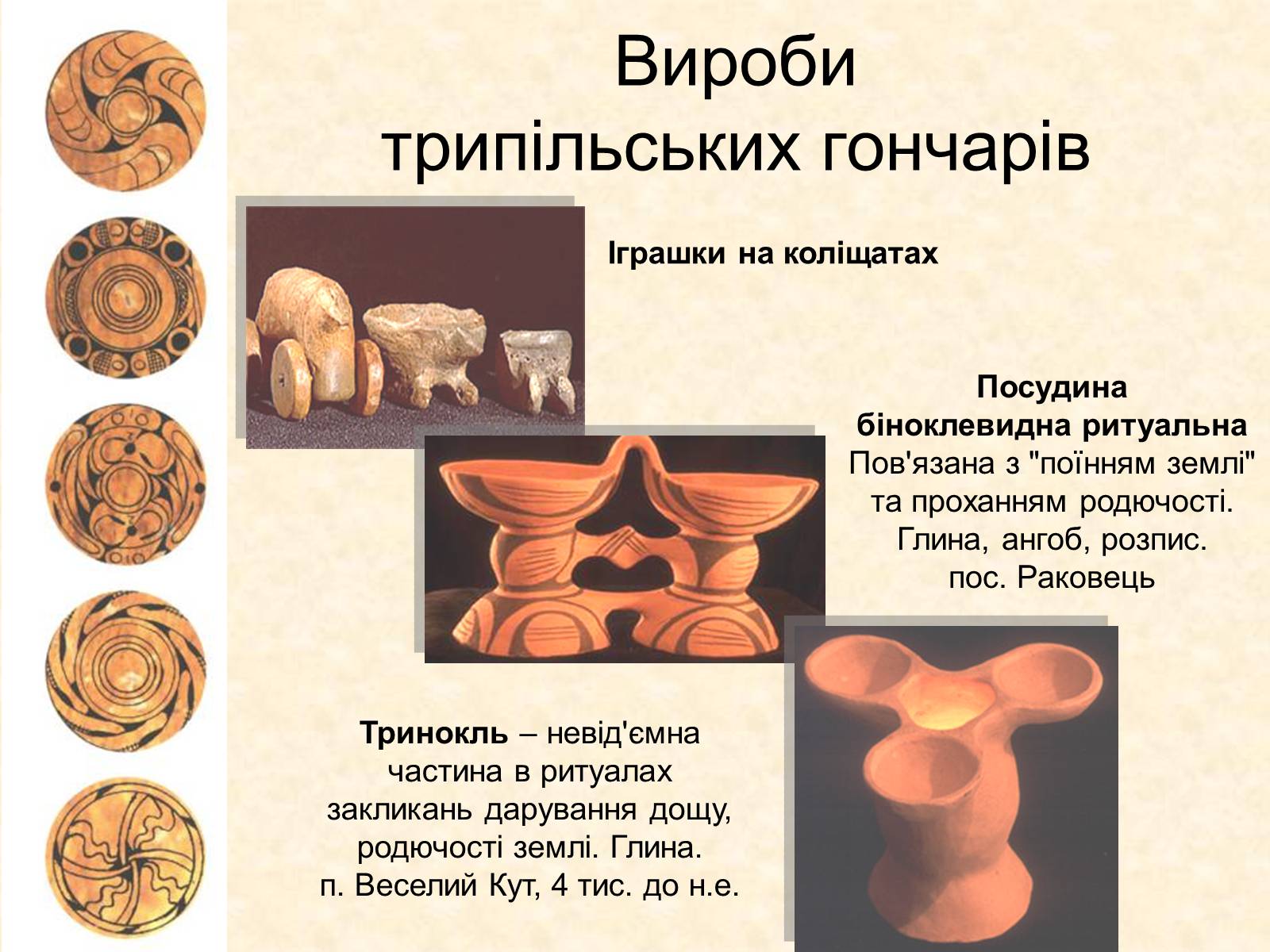 Вироби трипільських гончарів

Іграшки на коліщатах

Посудина біноклевидна ритуальна
Пов'язана з "поїнням землі" та проханням родючості. Глина, ангоб, розпис. пос. Раковець

Тринокль – невід'ємна частина в ритуалах закликань дарування дощу, родючості землі. Глина. п. Веселий Кут, 4 тис. до н.е.